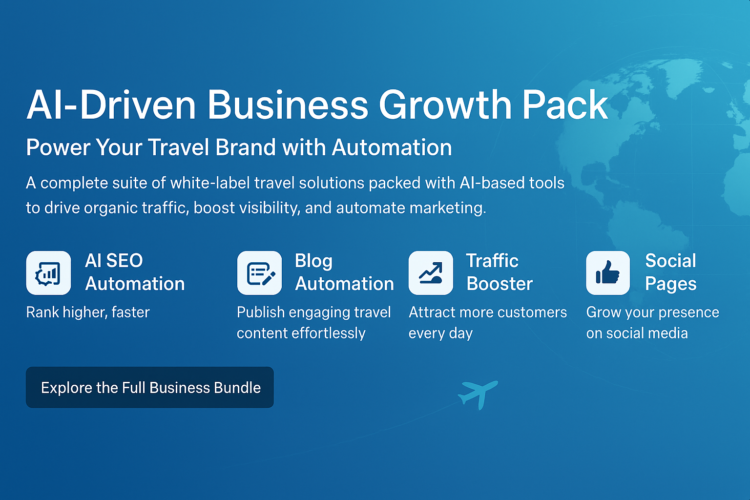 AI-Driven Business Growth Pack

Power Your Travel Brand with Automation

A complete suite of white-label travel solutions packed with AI-based tools to drive organic traffic, boost visibility, and automate marketing.

AI SEO Automation
Rank higher, faster

Blog Automation
Publish engaging travel content effortlessly

Traffic Booster
Attract more customers every day

Social Pages
Grow your presence on social media

Explore the Full Business Bundle